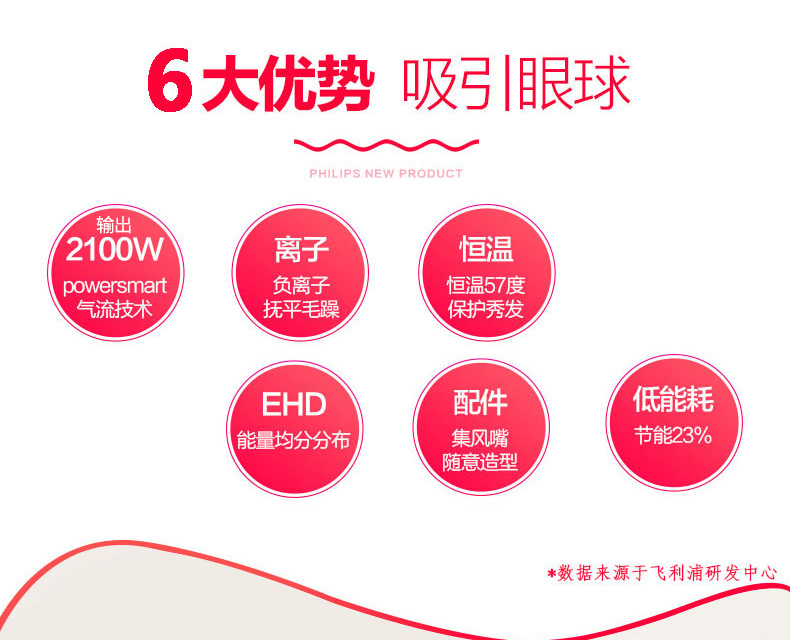 6大优势 吸引眼球

PHILIPS NEW PRODUCT

输出
2100W
powersmart
气流技术

离子
负离子
抚平毛躁

恒温
恒温57度
保护秀发

EHD
能量均分分布

配件
集风嘴
随意造型

低能耗
节能23%

*数据来源于飞利浦研发中心